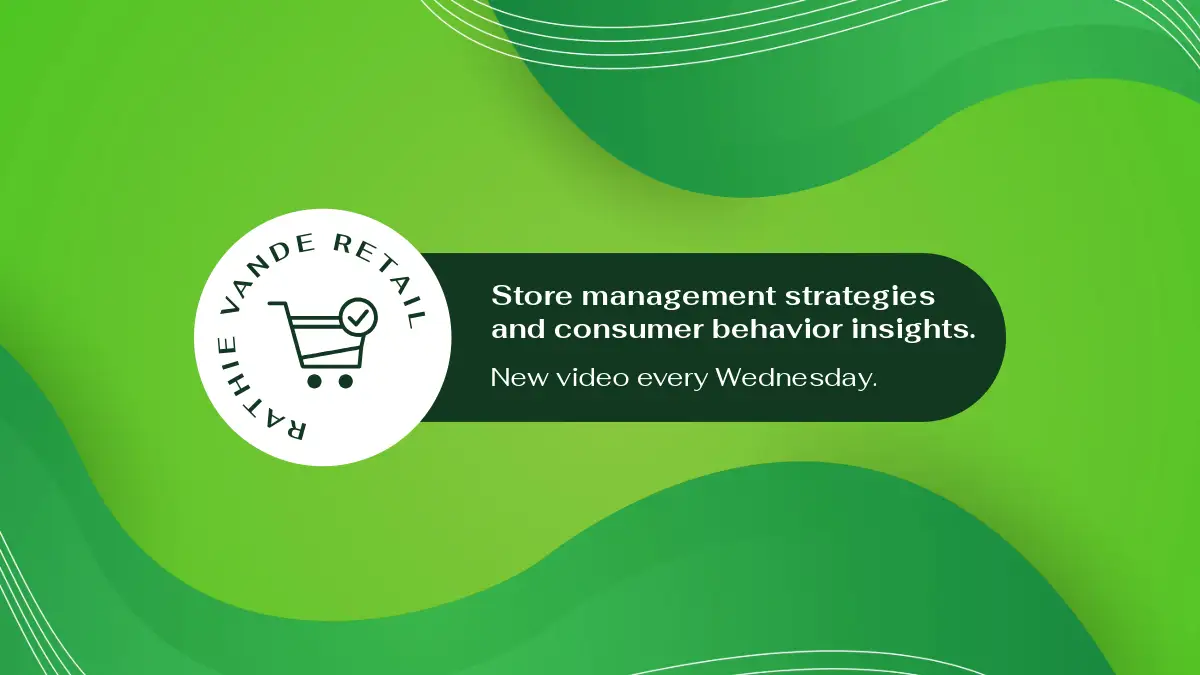 RATHIE VANDE RETAIL

Store management strategies and consumer behavior insights.

New video every Wednesday.